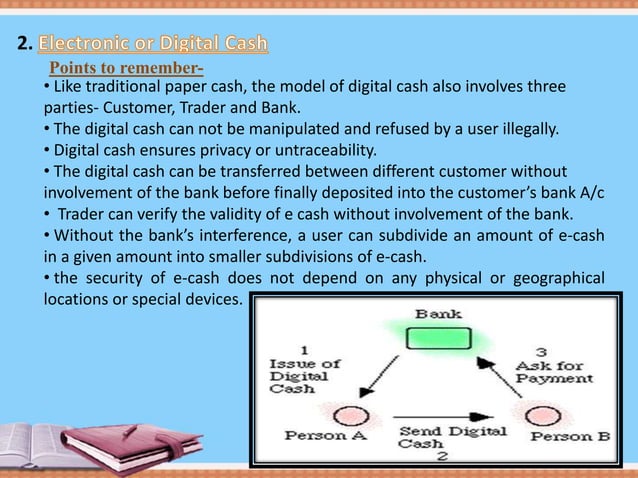 2. Electronic or Digital Cash

Points to remember-

• Like traditional paper cash, the model of digital cash also involves three parties- Customer, Trader and Bank.
• The digital cash can not be manipulated and refused by a user illegally.
• Digital cash ensures privacy or untraceability.
• The digital cash can be transferred between different customer without involvement of the bank before finally deposited into the customer's bank A/c
• Trader can verify the validity of e cash without involvement of the bank.
• Without the bank's interference, a user can subdivide an amount of e-cash in a given amount into smaller subdivisions of e-cash.
• the security of e-cash does not depend on any physical or geographical locations or special devices.

Bank

1
Issue of
Digital
Cash

3
Ask for
Payment

Person A

Send Digital
Cash
2

Person B